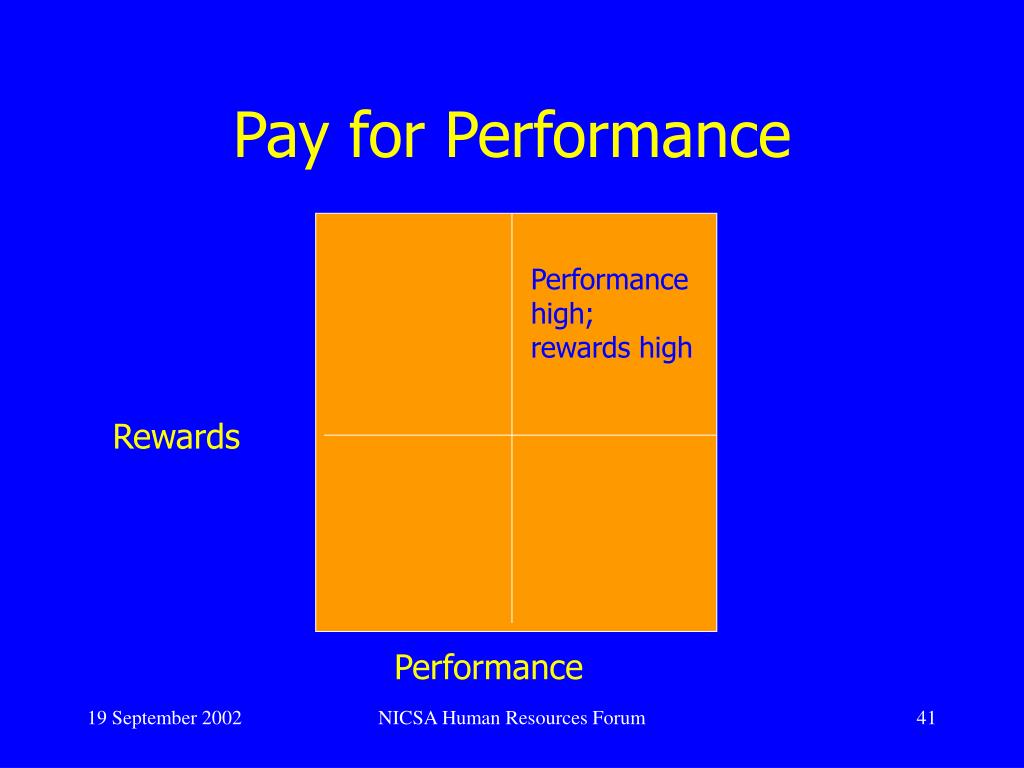 Pay for Performance

Performance high; rewards high

Rewards

Performance

19 September 2002

NICSA Human Resources Forum

41